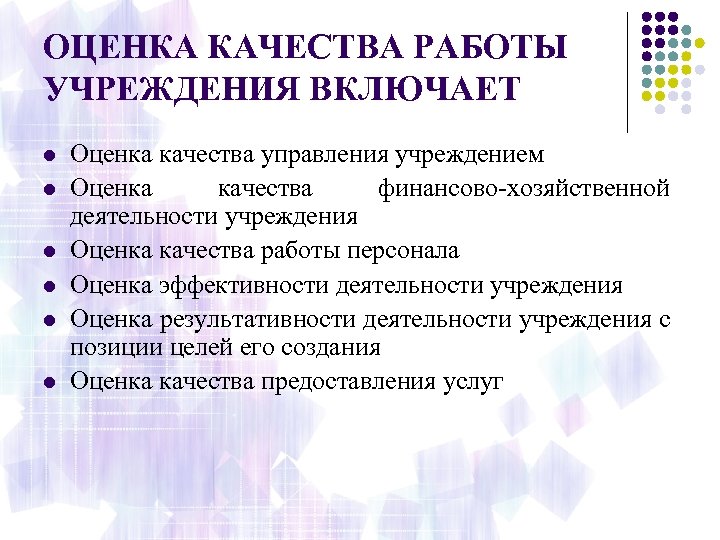 ОЦЕНКА КАЧЕСТВА РАБОТЫ УЧРЕЖДЕНИЯ ВКЛЮЧАЕТ

- Оценка качества управления учреждением
- Оценка качества финансово-хозяйственной деятельности учреждения
- Оценка качества работы персонала
- Оценка эффективности деятельности учреждения
- Оценка результативности деятельности учреждения с позиции целей его создания
- Оценка качества предоставления услуг